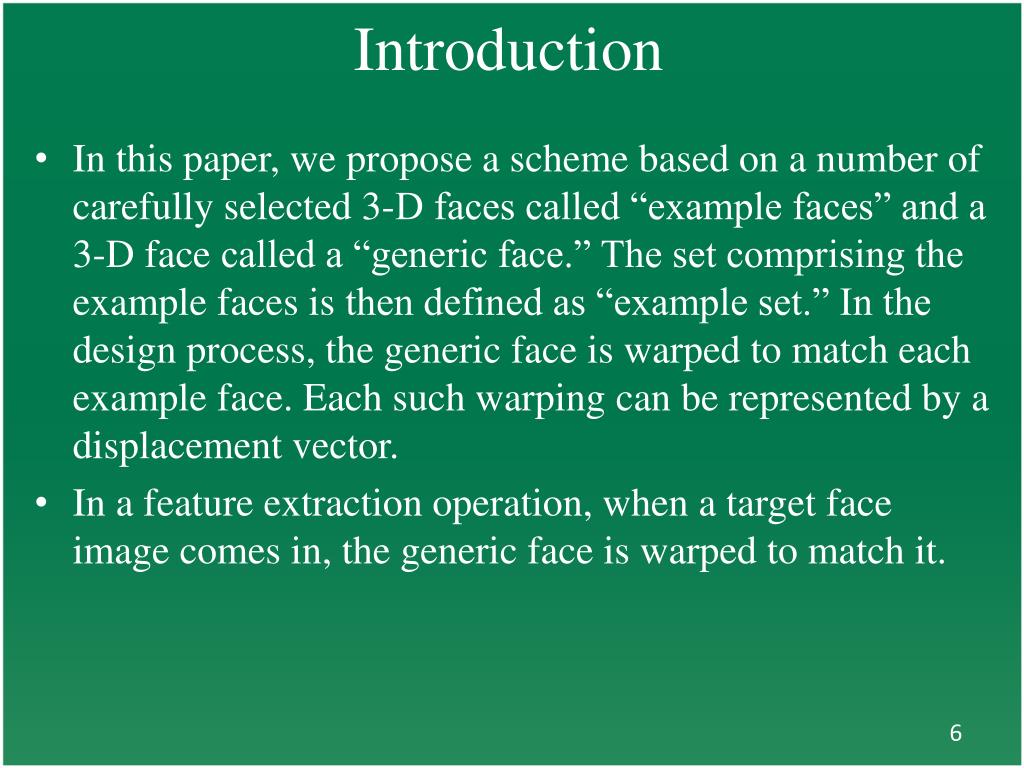 Introduction

• In this paper, we propose a scheme based on a number of carefully selected 3-D faces called “example faces” and a 3-D face called a “generic face.” The set comprising the example faces is then defined as “example set.” In the design process, the generic face is warped to match each example face. Each such warping can be represented by a displacement vector.

• In a feature extraction operation, when a target face image comes in, the generic face is warped to match it.

6